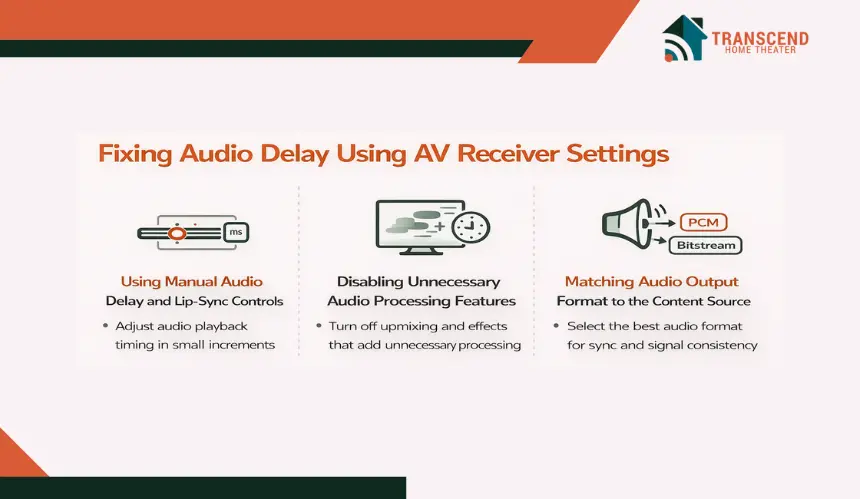 TRANSCEND
HOME THEATER

Fixing Audio Delay Using AV Receiver Settings

ms

Using Manual Audio
Delay and Lip-Sync Controls

• Adjust audio playback timing in small increments

Disabling Unnecessary
Audio Processing Features

• Turn off upmixing and effects that add unnecessary processing

PCM
Bitstream

Matching Audio Output
Format to the Content Source

• Select the best audio format for sync and signal consistency